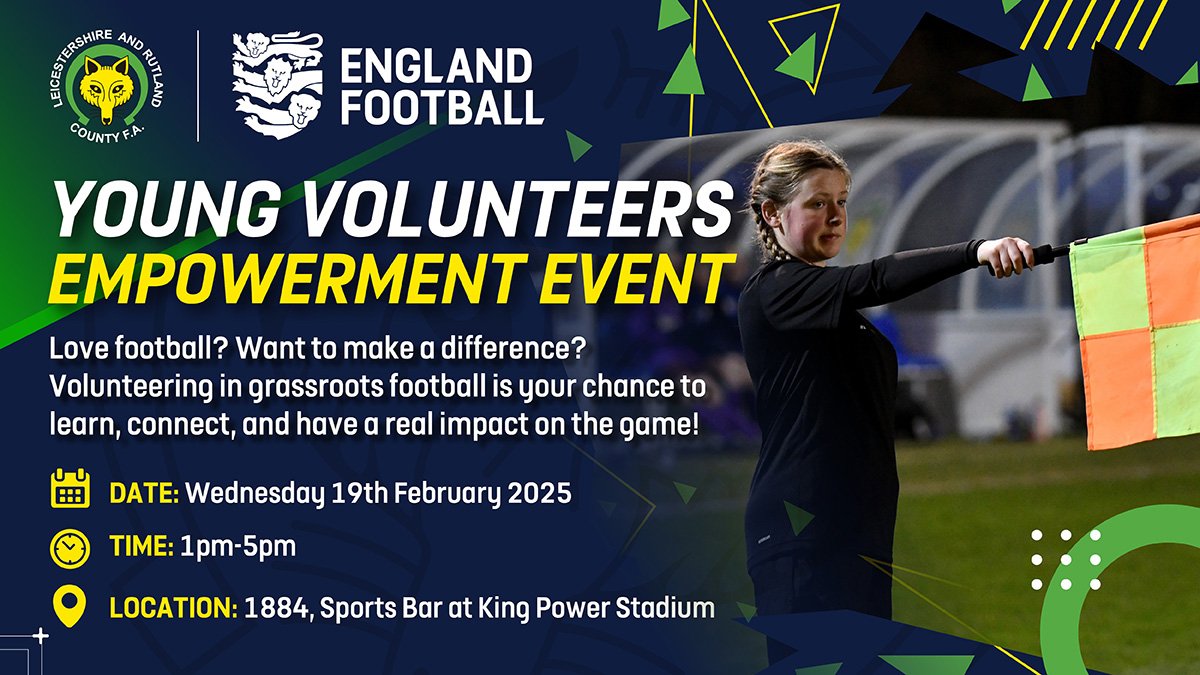 LEICESTERSHIRE AND RUTLAND COUNTY F.A.

ENGLAND FOOTBALL

YOUNG VOLUNTEERS EMPOWERMENT EVENT

Love football? Want to make a difference? Volunteering in grassroots football is your chance to learn, connect, and have a real impact on the game!

DATE: Wednesday 19th February 2025

TIME: 1pm-5pm

LOCATION: 1884, Sports Bar at King Power Stadium